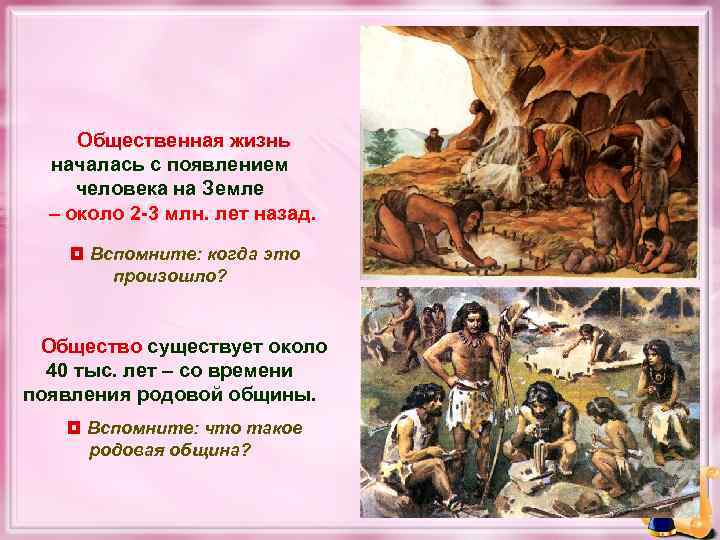 Общественная жизнь началась с появлением человека на Земле – около 2-3 млн. лет назад.

Вспомните: когда это произошло?

Общество существует около 40 тыс. лет – со времени появления родовой общины.

Вспомните: что такое родовая община?